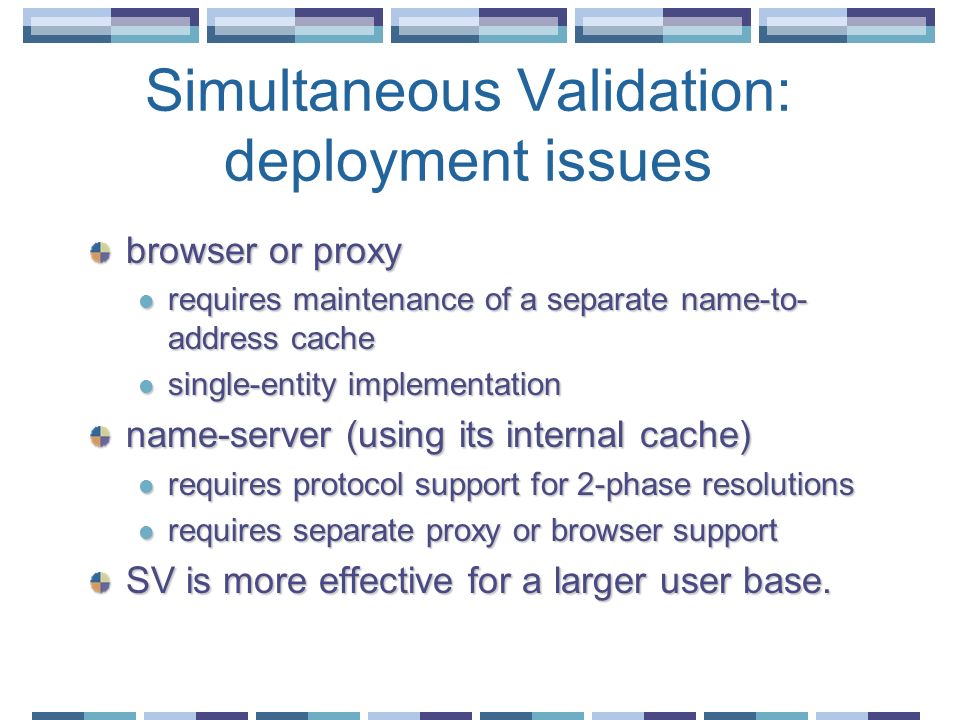 Simultaneous Validation: deployment issues

browser or proxy

requires maintenance of a separate name-to-address cache

single-entity implementation

name-server (using its internal cache)

requires protocol support for 2-phase resolutions

requires separate proxy or browser support

SV is more effective for a larger user base.